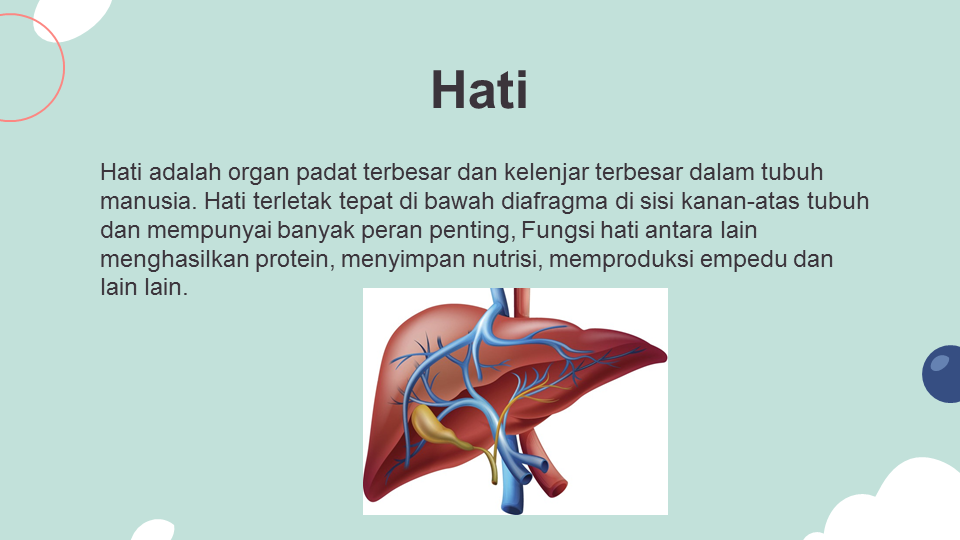 Hati

Hati adalah organ padat terbesar dan kelenjar terbesar dalam tubuh manusia. Hati terletak tepat di bawah diafragma di sisi kanan-atas tubuh dan mempunyai banyak peran penting, Fungsi hati antara lain menghasilkan protein, menyimpan nutrisi, memproduksi empedu dan lain lain.